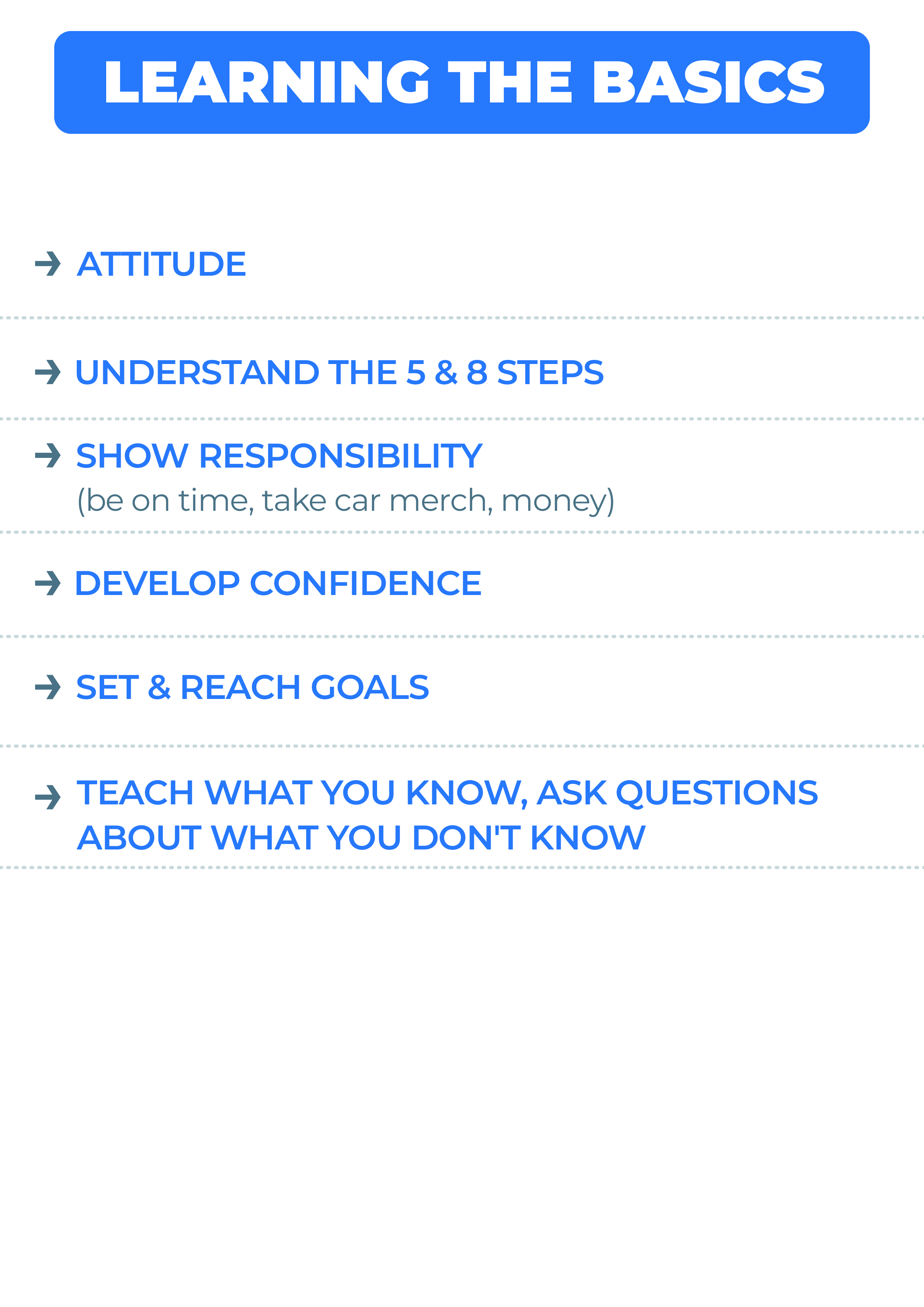 LEARNING THE BASICS

→ ATTITUDE

→ UNDERSTAND THE 5 & 8 STEPS

→ SHOW RESPONSIBILITY
(be on time, take car merch, money)

→ DEVELOP CONFIDENCE

→ SET & REACH GOALS

→ TEACH WHAT YOU KNOW, ASK QUESTIONS ABOUT WHAT YOU DON'T KNOW